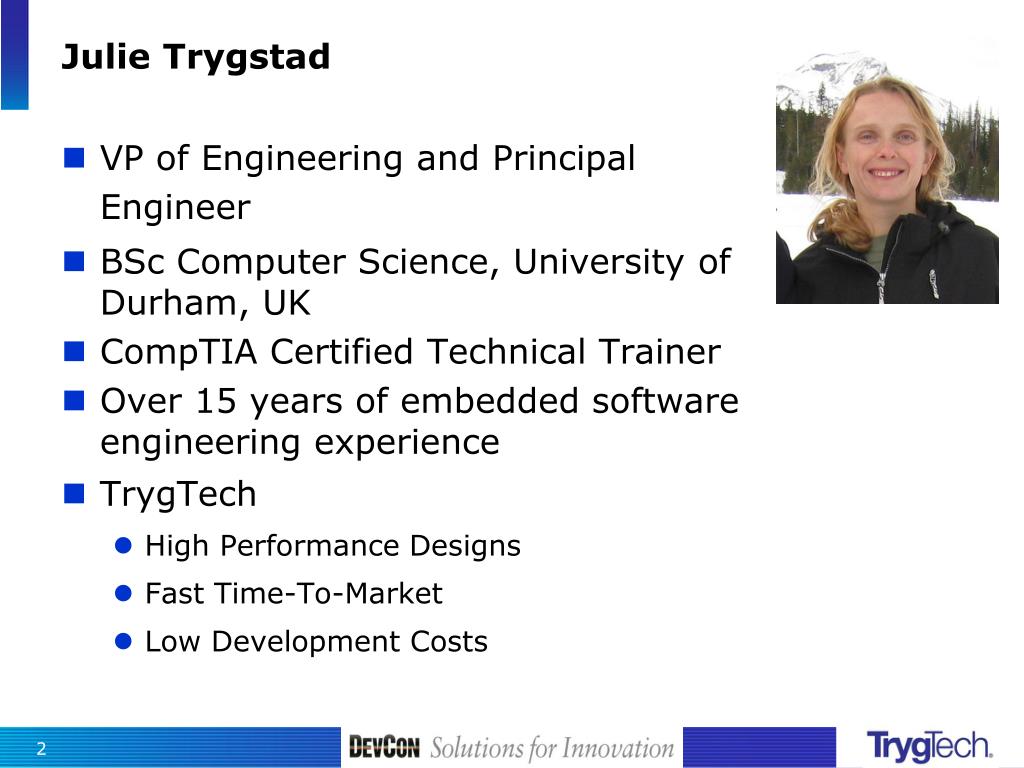 Julie Trygstad

- VP of Engineering and Principal Engineer
- BSc Computer Science, University of Durham, UK
- CompTIA Certified Technical Trainer
- Over 15 years of embedded software engineering experience
- TrygTech
  - High Performance Designs
  - Fast Time-To-Market
  - Low Development Costs

2

DEVCON Solutions for Innovation

TrygTech.